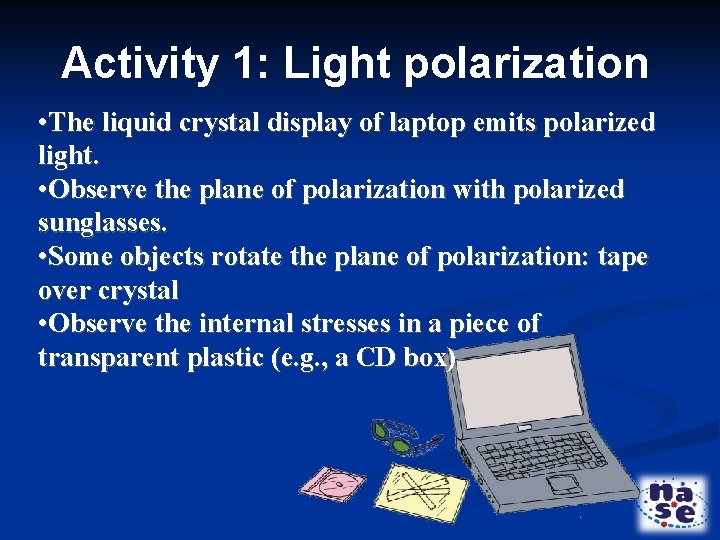 Activity 1: Light polarization

• The liquid crystal display of laptop emits polarized light.
• Observe the plane of polarization with polarized sunglasses.
• Some objects rotate the plane of polarization: tape over crystal
• Observe the internal stresses in a piece of transparent plastic (e.g., a CD box)

nase